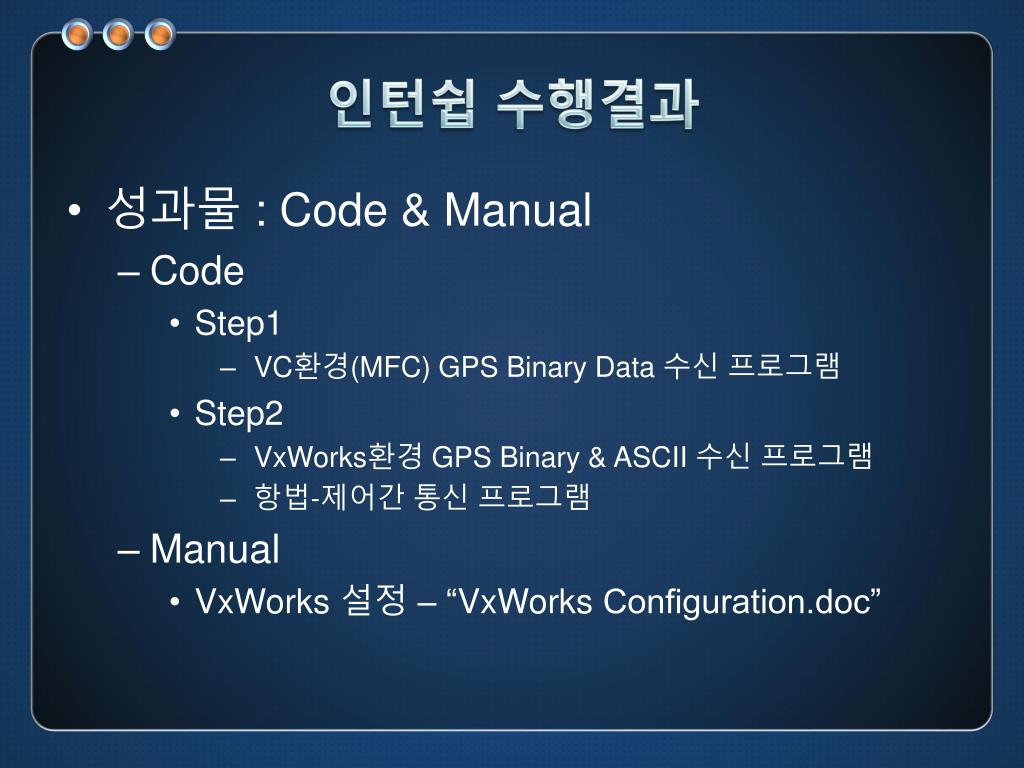 인턴쉽 수행결과

• 성과물 : Code & Manual
– Code
• Step1
– VC환경(MFC) GPS Binary Data 수신 프로그램
• Step2
– VxWorks환경 GPS Binary & ASCII 수신 프로그램
– 항법-제어간 통신 프로그램
– Manual
• VxWorks 설정 – “VxWorks Configuration.doc”